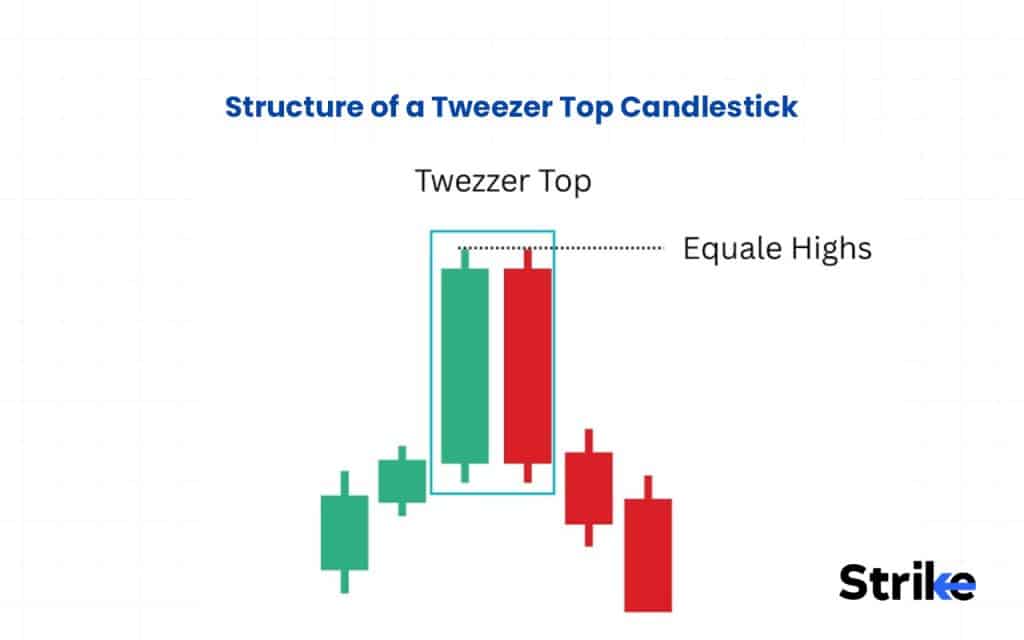 Structure of a Tweezer Top Candlestick

Twezzer Top

Equale Highs

Strike